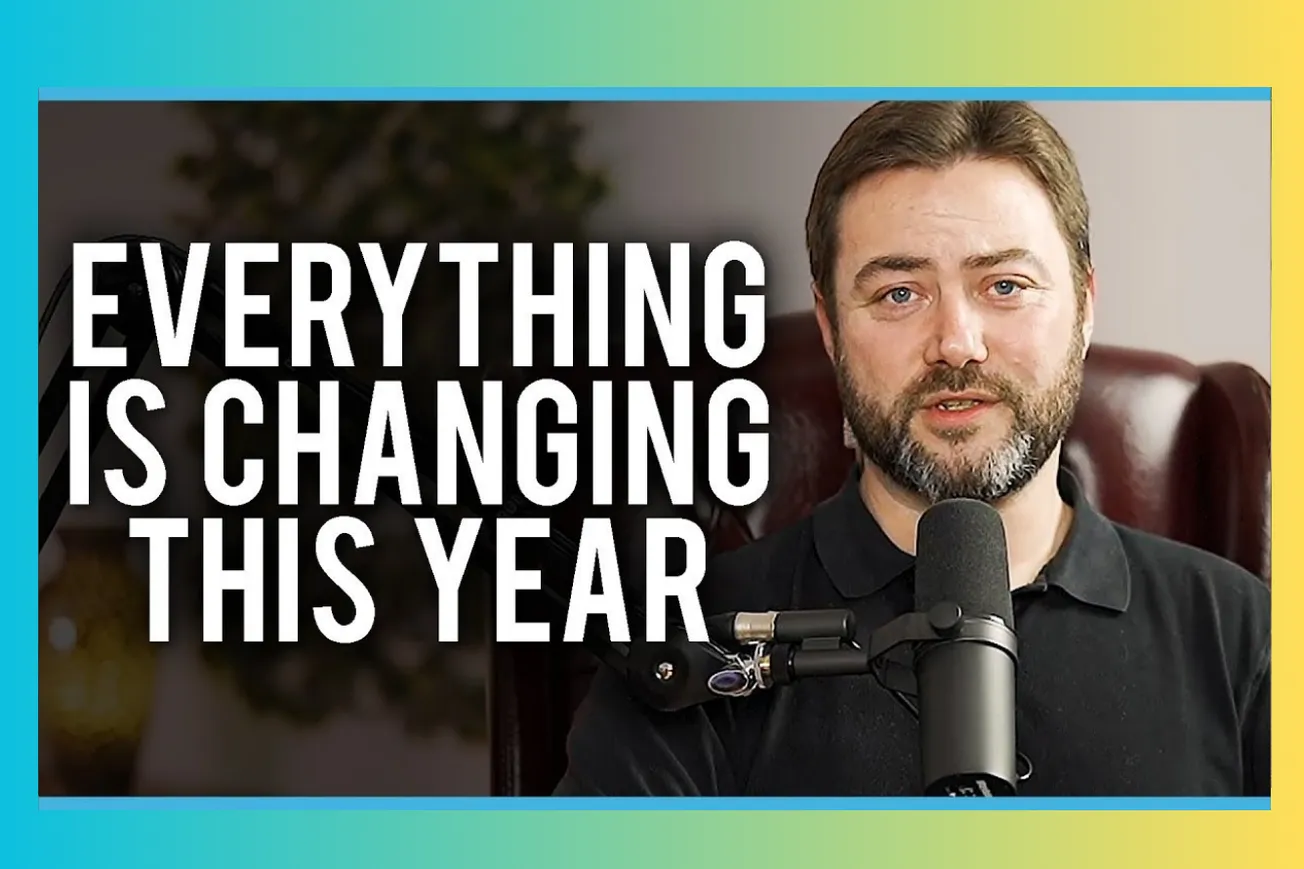 EVERYTHING IS CHANGING THIS YEAR